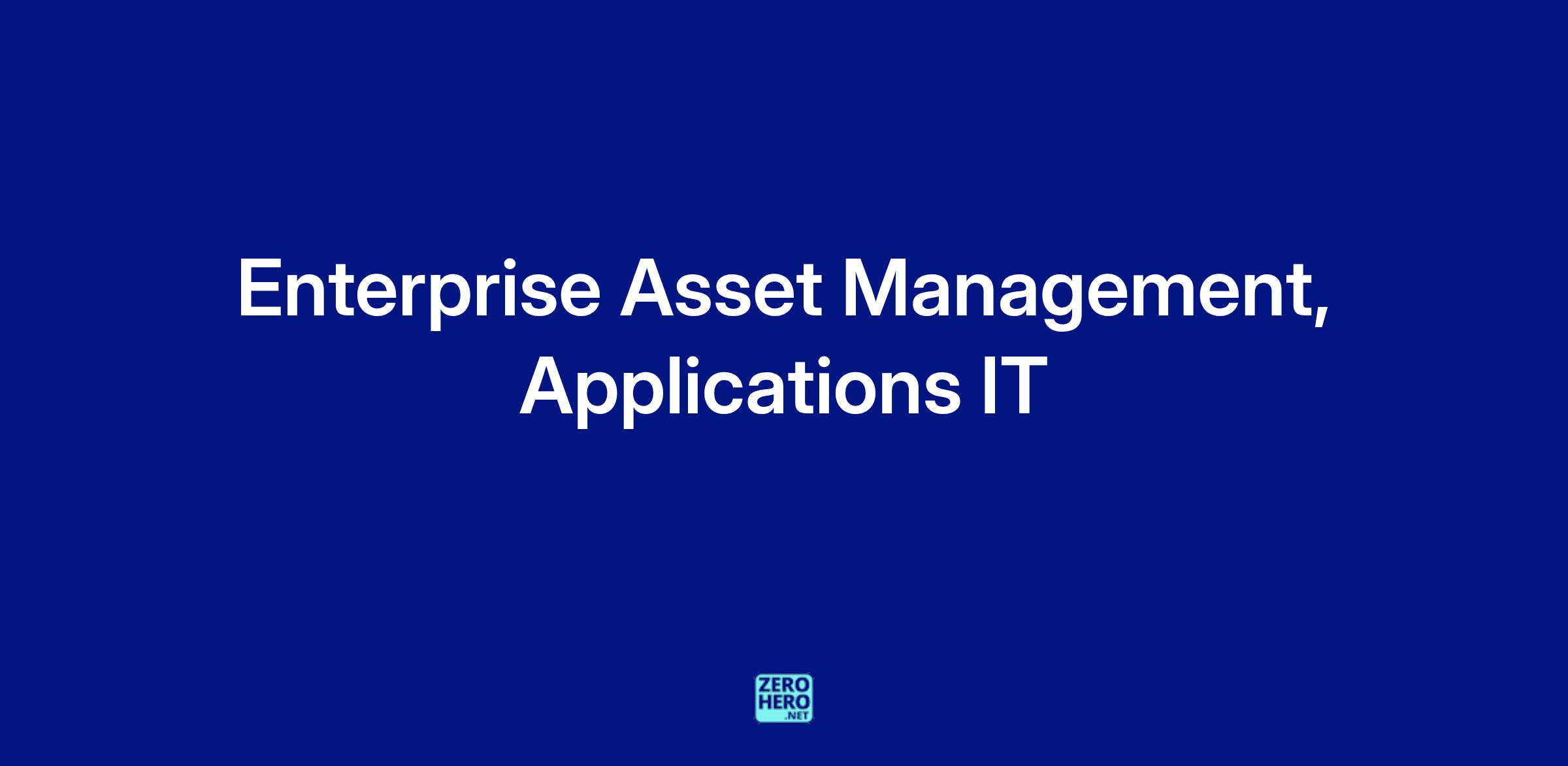 Enterprise Asset Management, Applications IT

ZERO
HERO
.NET